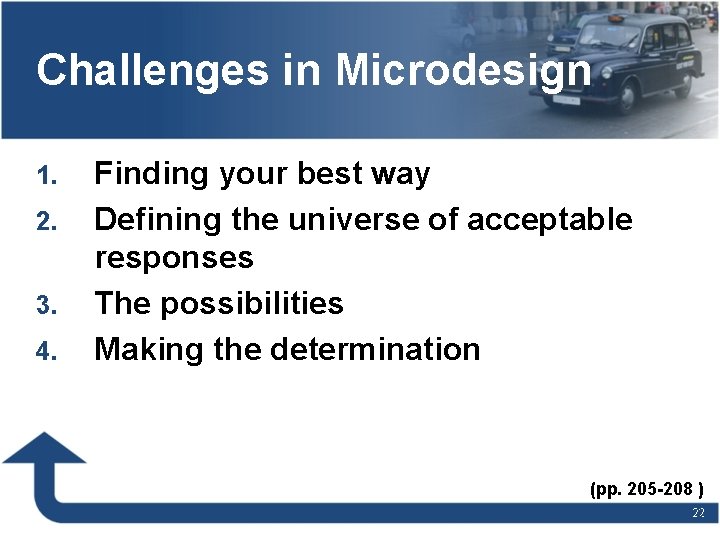 Challenges in Microdesign

1. Finding your best way
2. Defining the universe of acceptable responses
3. The possibilities
4. Making the determination

(pp. 205-208 )

22